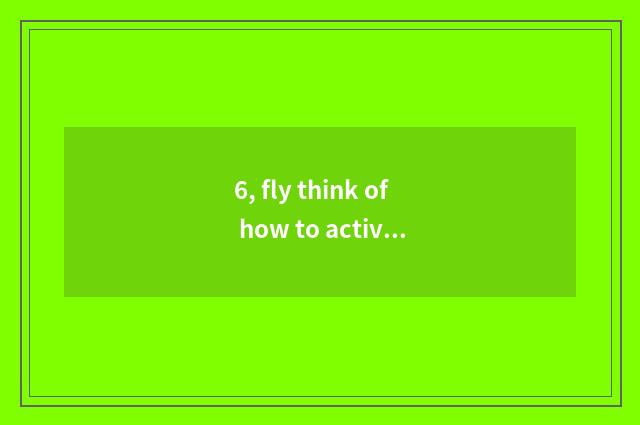 6, fly think of how to activ...